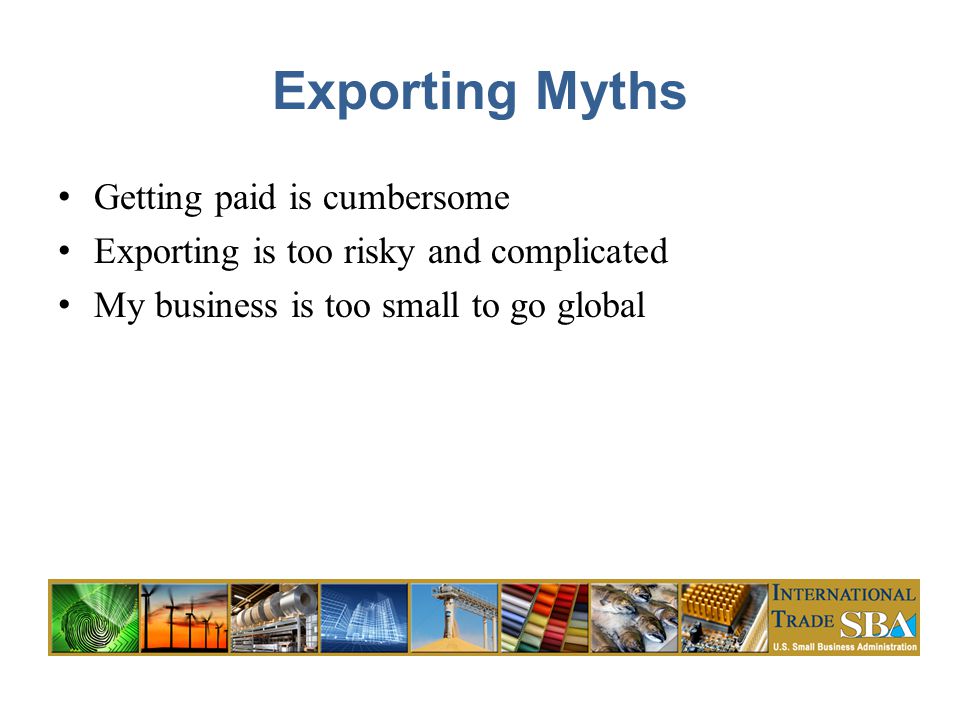 Exporting Myths

• Getting paid is cumbersome
• Exporting is too risky and complicated
• My business is too small to go global

INTERNATIONAL TRADE SBA
U.S. Small Business Administration